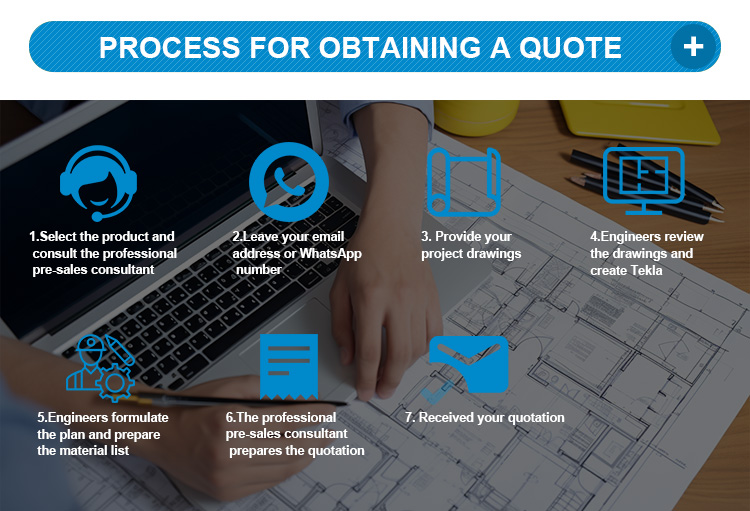 PROCESS FOR OBTAINING A QUOTE

+

1.Select the product and consult the professional pre-sales consultant

2.Leave your email address or WhatsApp number

3. Provide your project drawings

4.Engineers review the drawings and create Tekla

5.Engineers formulate the plan and prepare the material list

6.The professional pre-sales consultant prepares the quotation

7. Received your quotation